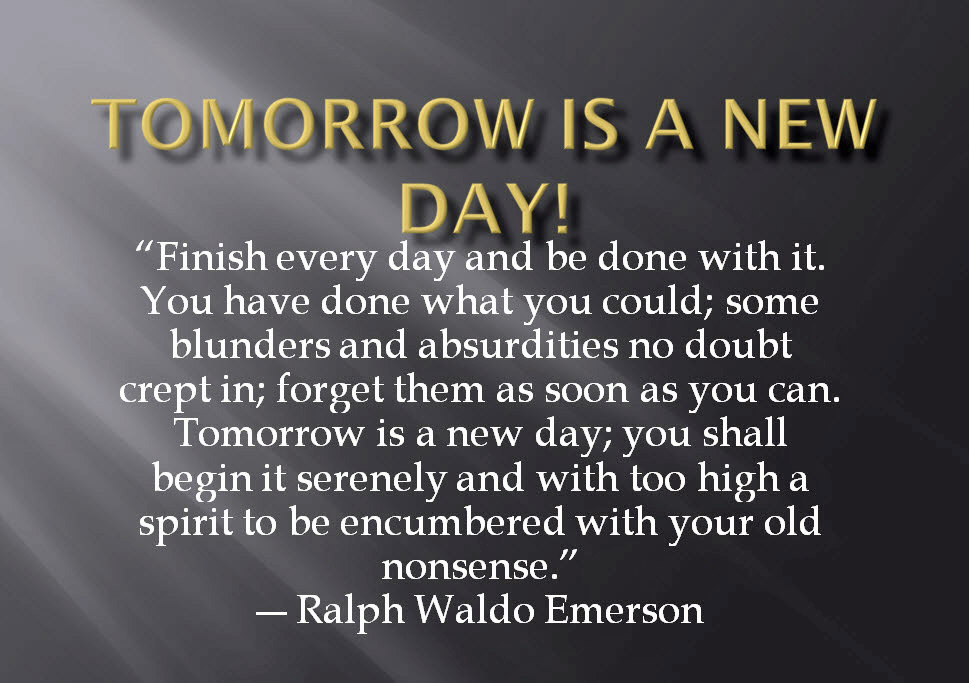 TOMORROW IS A NEW DAY!

“Finish every day and be done with it. You have done what you could; some blunders and absurdities no doubt crept in; forget them as soon as you can. Tomorrow is a new day; you shall begin it serenely and with too high a spirit to be encumbered with your old nonsense.”
— Ralph Waldo Emerson